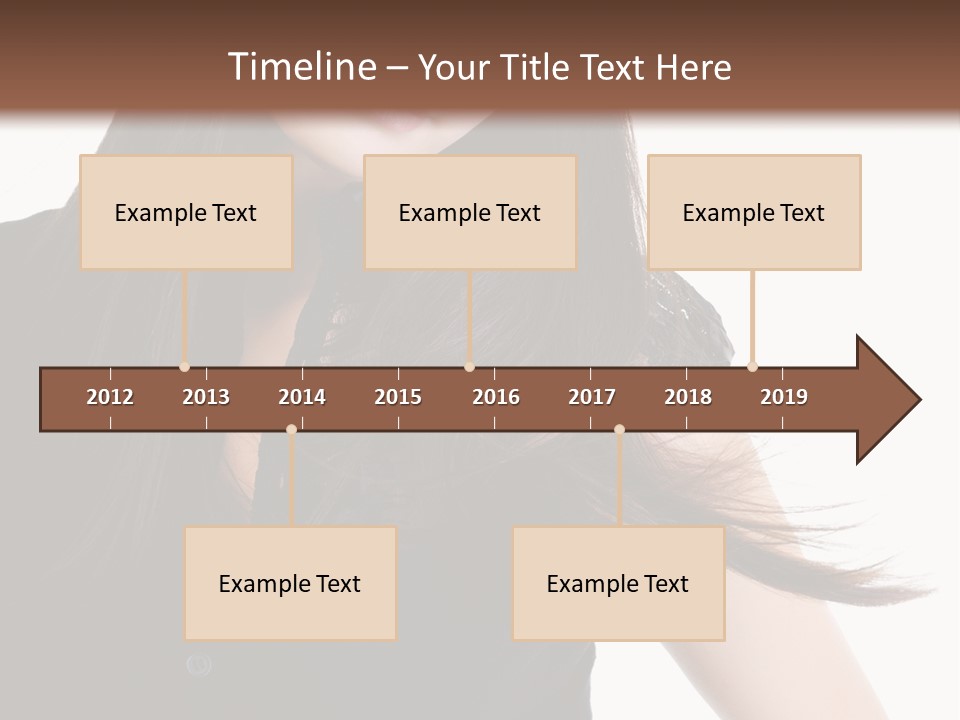 Timeline – Your Title Text Here

Example Text

Example Text

Example Text

2012 2013 2014 2015 2016 2017 2018 2019

Example Text

Example Text